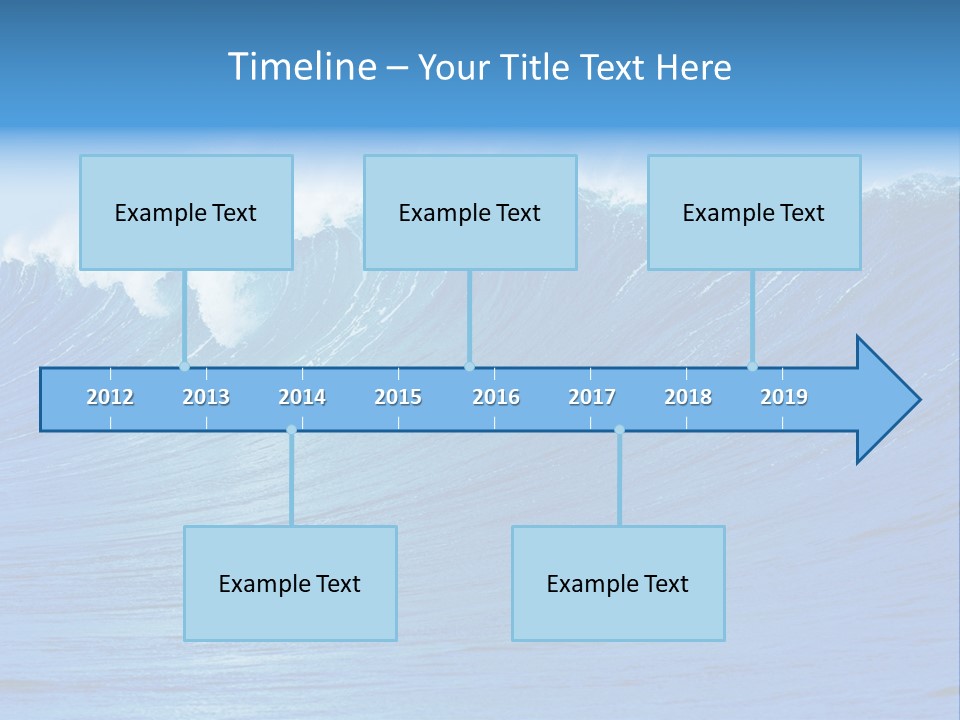 Timeline – Your Title Text Here

Example Text

Example Text

Example Text

2012 2013 2014 2015 2016 2017 2018 2019

Example Text

Example Text